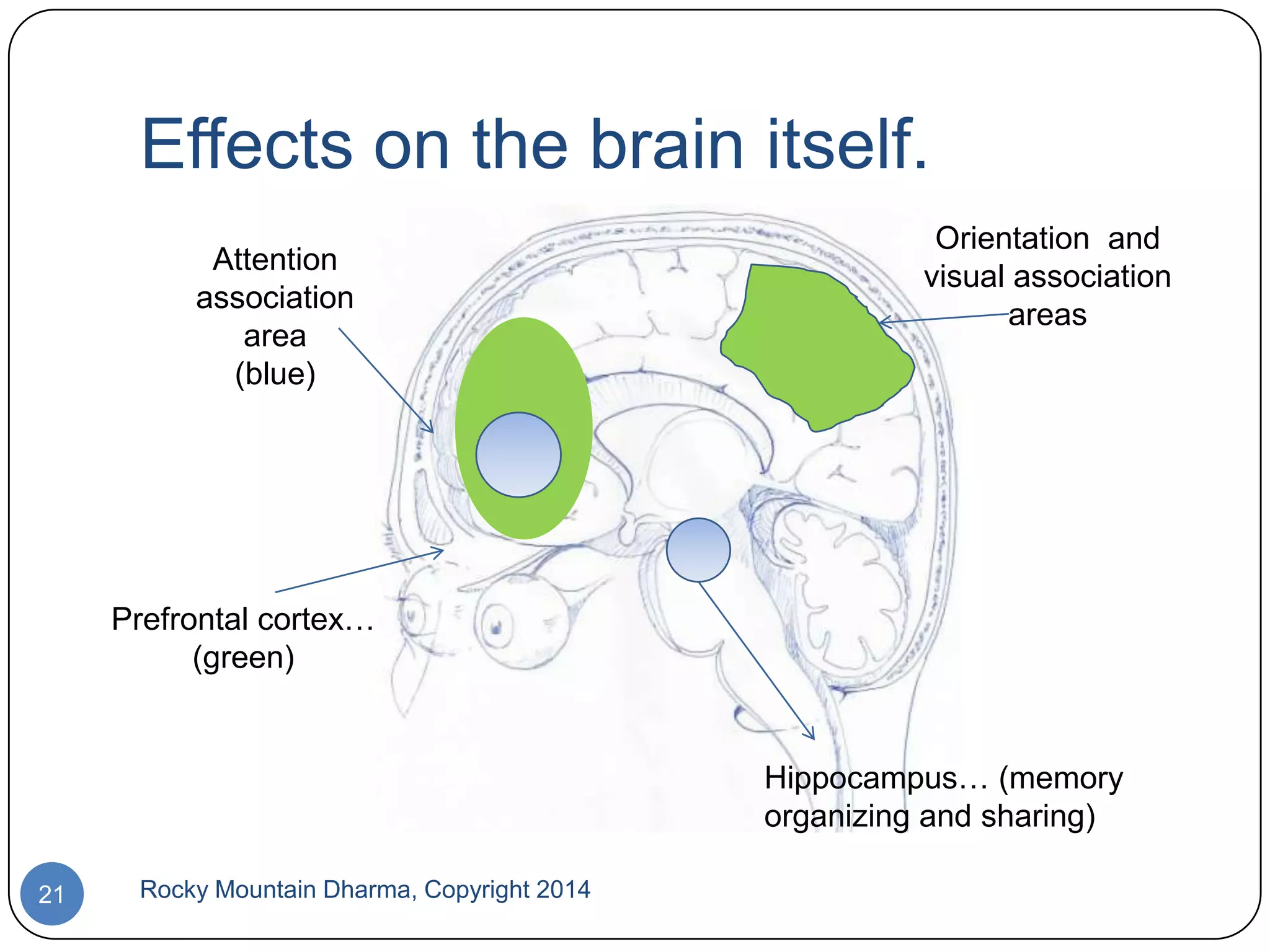 Effects on the brain itself.

Attention association area (blue)

Orientation and visual association areas

Prefrontal cortex… (green)

Hippocampus… (memory organizing and sharing)

21

Rocky Mountain Dharma, Copyright 2014